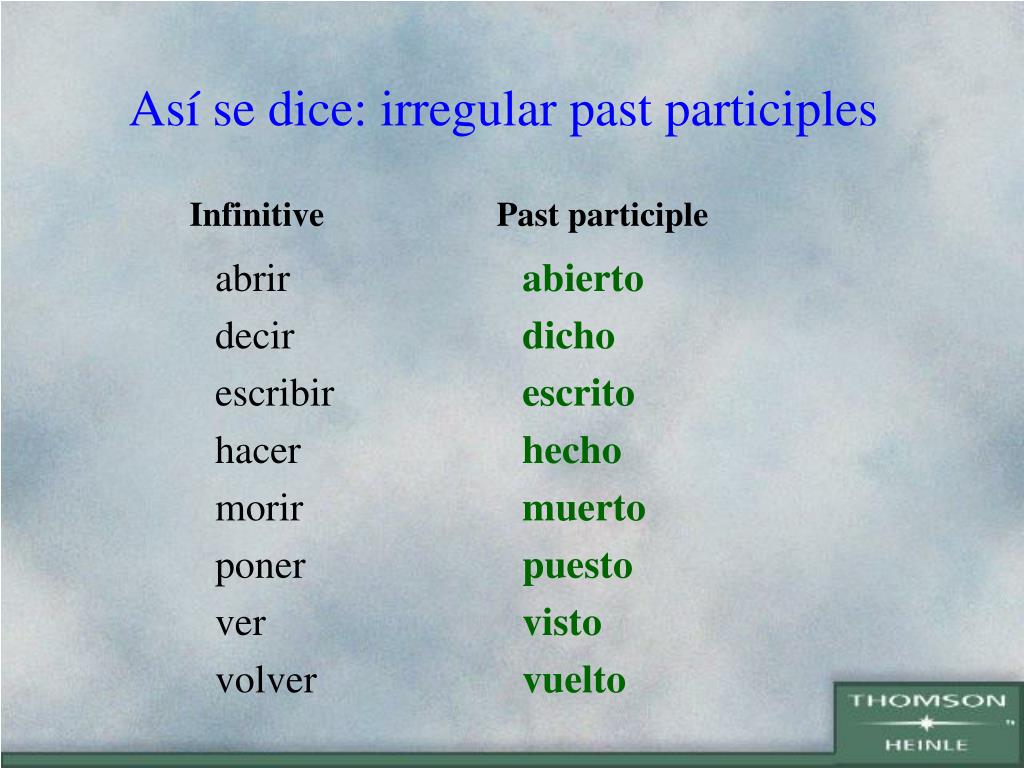 Así se dice: irregular past participles

| Infinitive | Past participle |
|---|---|
| abrir | abierto |
| decir | dicho |
| escribir | escrito |
| hacer | hecho |
| morir | muerto |
| poner | puesto |
| ver | visto |
| volver | vuelto |

THOMSON
HEINLE